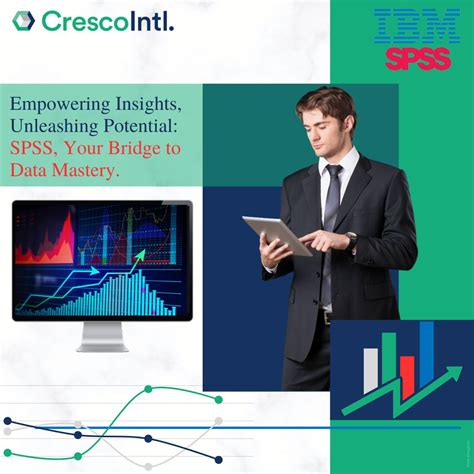 CrescoIntl.

IBM
SPSS

Empowering Insights, Unleashing Potential: SPSS, Your Bridge to Data Mastery.